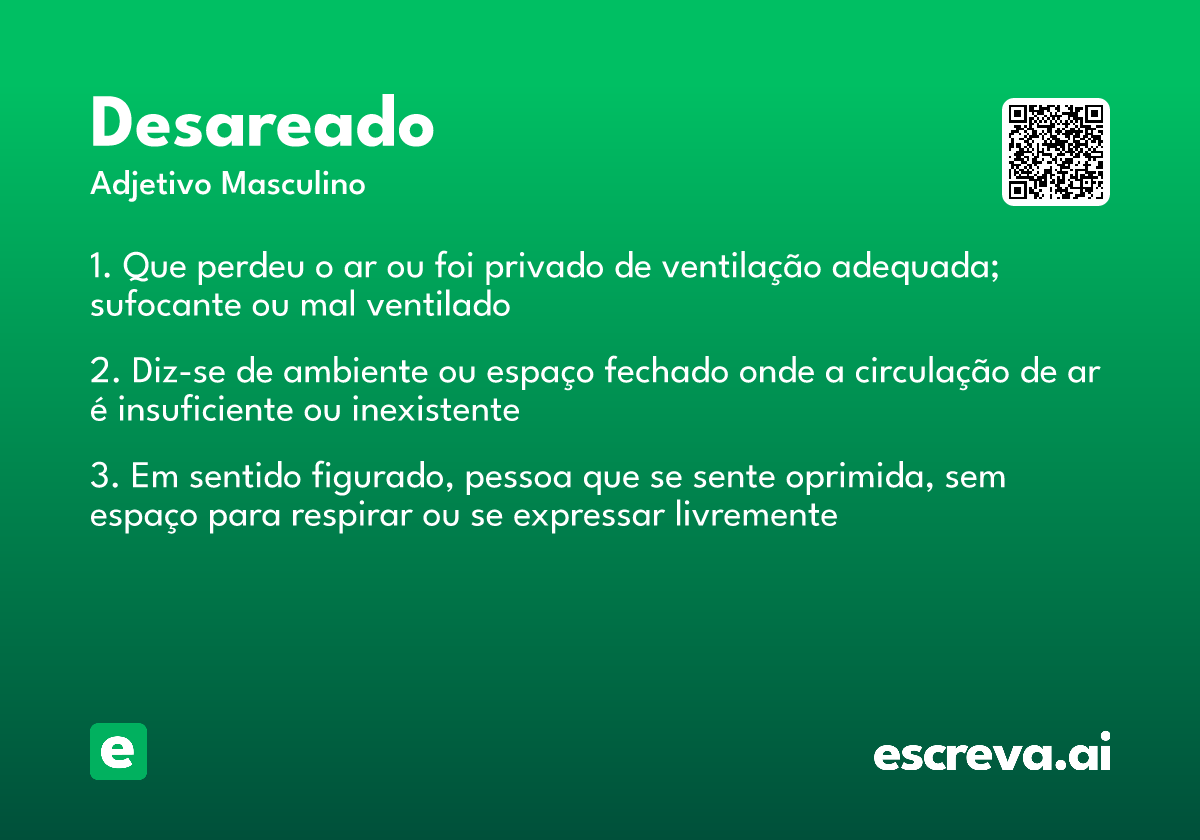 Desareado
Adjetivo Masculino

1. Que perdeu o ar ou foi privado de ventilação adequada; sufocante ou mal ventilado

2. Diz-se de ambiente ou espaço fechado onde a circulação de ar é insuficiente ou inexistente

3. Em sentido figurado, pessoa que se sente oprimida, sem espaço para respirar ou se expressar livremente

e

escreva.ai